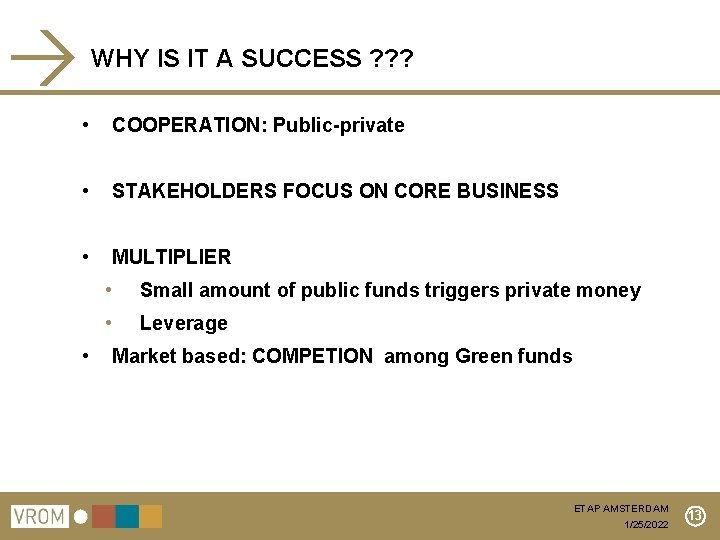 WHY IS IT A SUCCESS ???

• COOPERATION: Public-private

• STAKEHOLDERS FOCUS ON CORE BUSINESS

• MULTIPLIER
  • Small amount of public funds triggers private money
  • Leverage
• Market based: COMPETION among Green funds

VROM

ETAP AMSTERDAM
1/25/2022
13